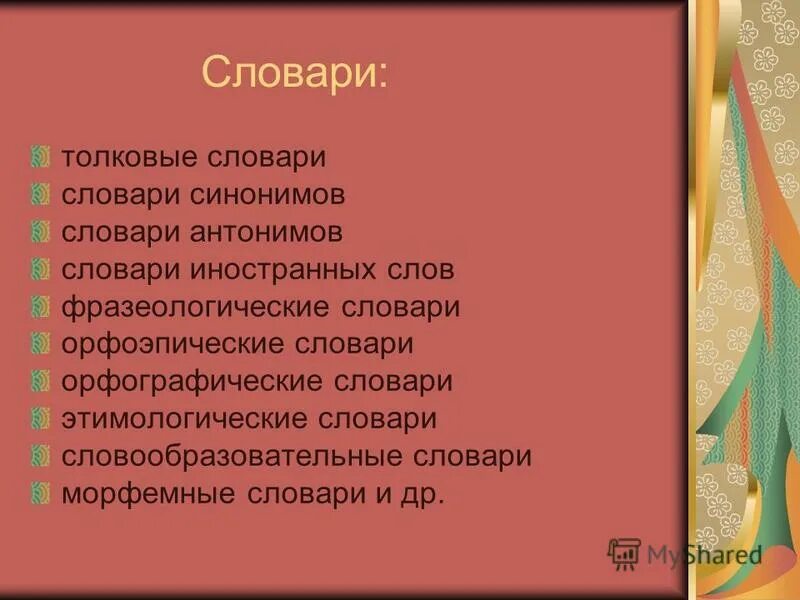 Словари:

толковые словари
словари синонимов
словари антонимов
словари иностранных слов
фразеологические словари
орфоэпические словари
орфографические словари
этимологические словари
словообразовательные словари
морфемные словари и др.

MyShared